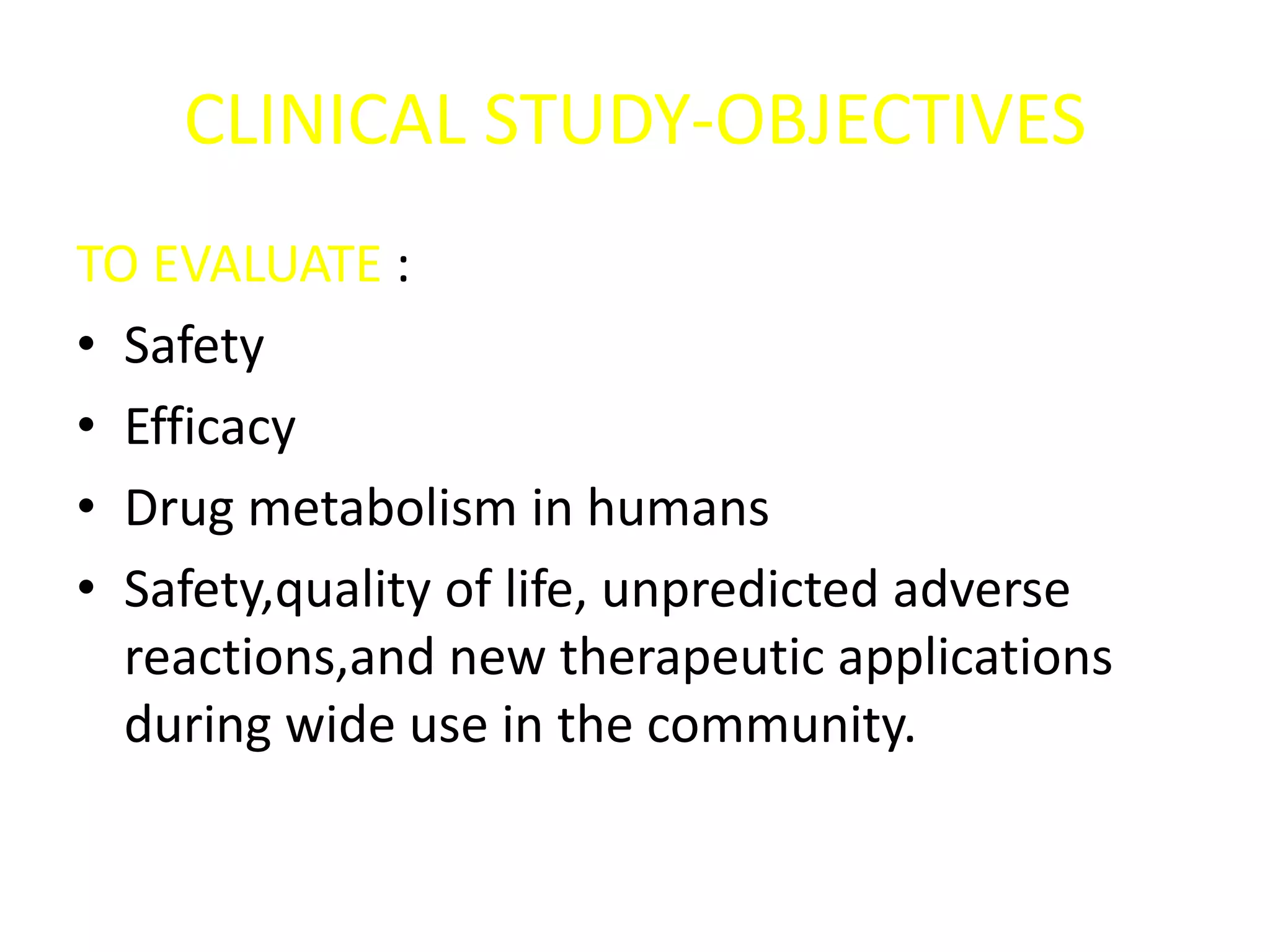 CLINICAL STUDY-OBJECTIVES

TO EVALUATE :

• Safety
• Efficacy
• Drug metabolism in humans
• Safety,quality of life, unpredicted adverse reactions,and new therapeutic applications during wide use in the community.